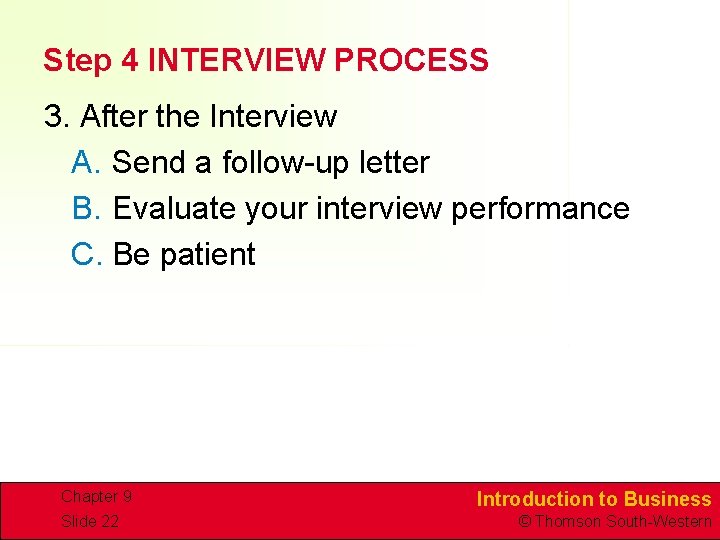 Step 4 INTERVIEW PROCESS

3. After the Interview

A. Send a follow-up letter

B. Evaluate your interview performance

C. Be patient

Chapter 9
Slide 22

Introduction to Business
© Thomson South-Western